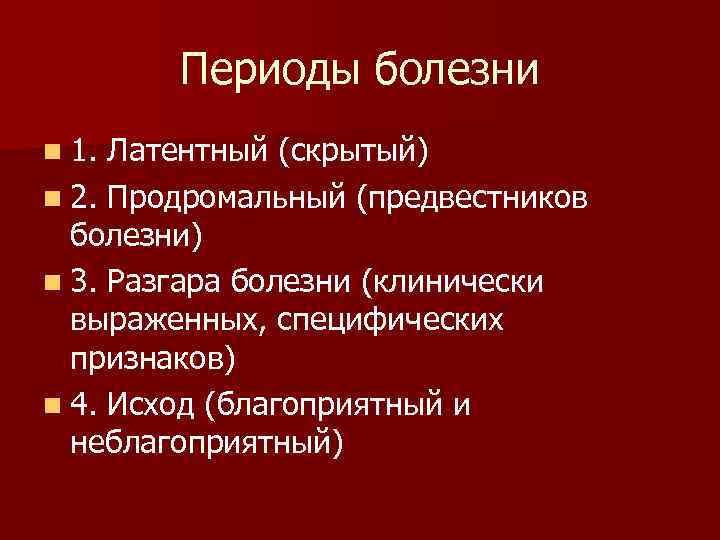 Периоды болезни

1. Латентный (скрытый)

2. Продромальный (предвестников болезни)

3. Разгара болезни (клинически выраженных, специфических признаков)

4. Исход (благоприятный и неблагоприятный)